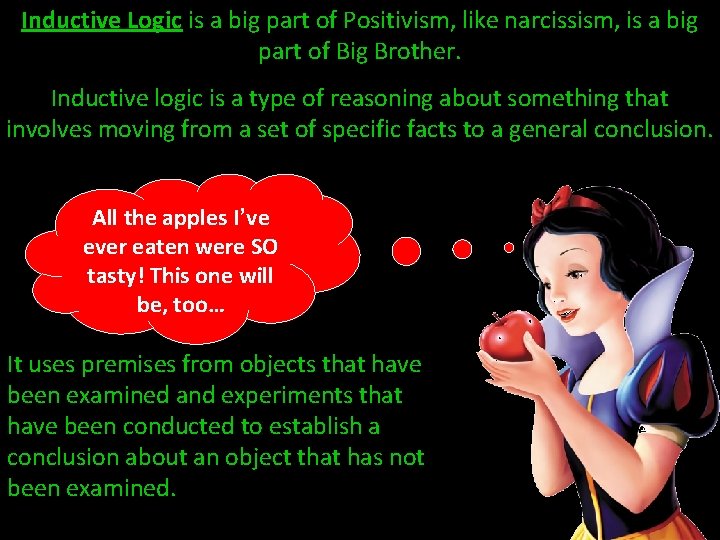 Inductive Logic is a big part of Positivism, like narcissism, is a big part of Big Brother.

Inductive logic is a type of reasoning about something that involves moving from a set of specific facts to a general conclusion.

All the apples I've ever eaten were SO tasty! This one will be, too…

It uses premises from objects that have been examined and experiments that have been conducted to establish a conclusion about an object that has not been examined.